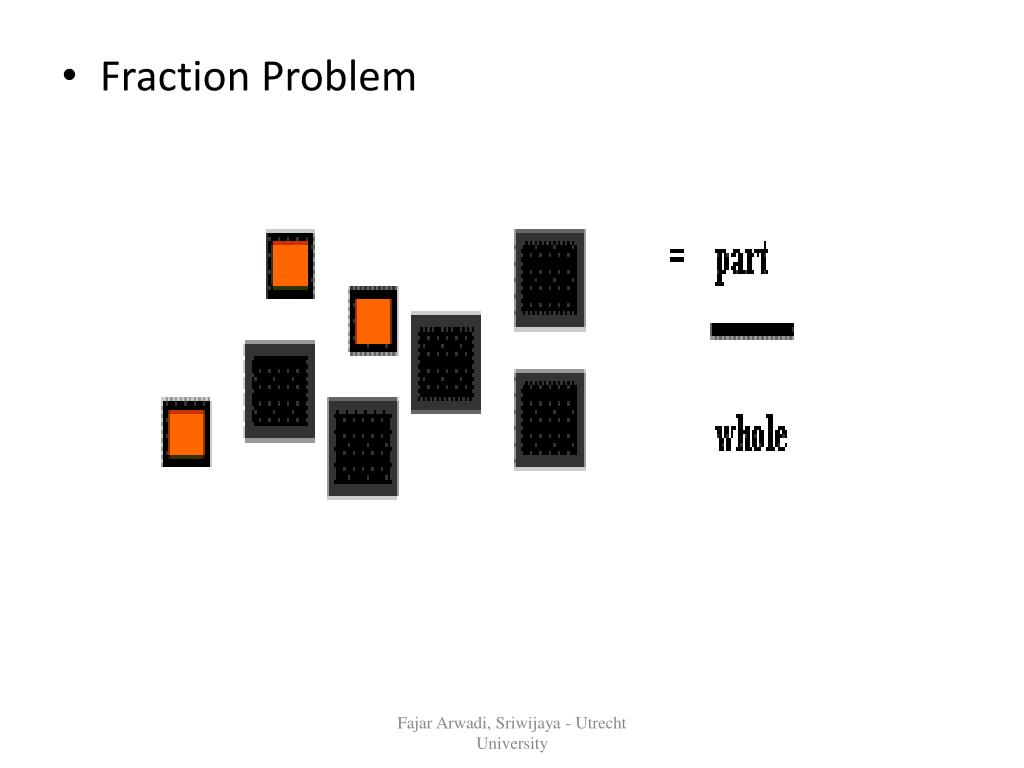 • Fraction Problem

$= \frac{\text{part}}{\text{whole}}$

Fajar Arwadi, Sriwijaya - Utrecht University